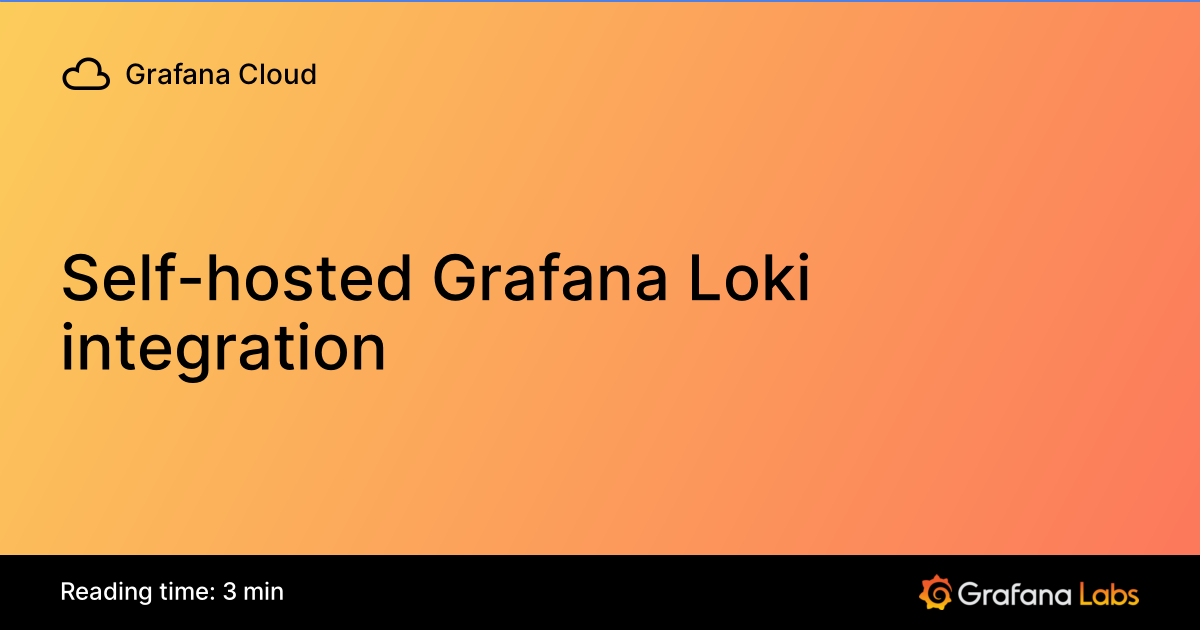 Grafana Cloud

Self-hosted Grafana Loki integration

Reading time: 3 min

Grafana Labs